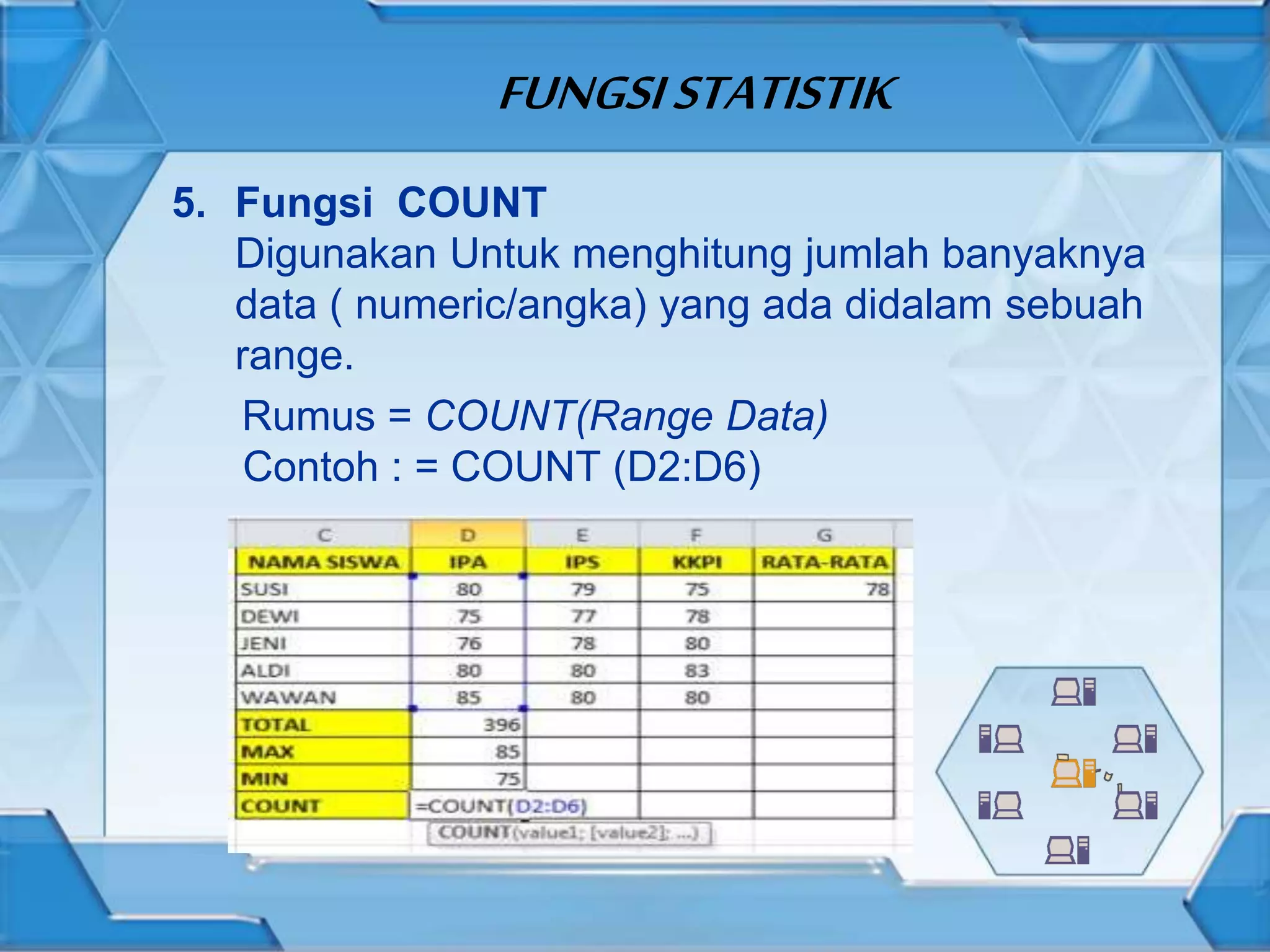 FUNGSI STATISTIK

5. Fungsi COUNT

Digunakan Untuk menghitung jumlah banyaknya data ( numeric/angka) yang ada didalam sebuah range.

Rumus = COUNT(Range Data)
Contoh : = COUNT (D2:D6)

| C | D | E | F | G |
|---|---|---|---|---|
| NAMA SISWA | IPA | IPS | KKPI | RATA-RATA |
| SUSI | 80 | 79 | 75 | 78 |
| DEWI | 75 | 77 | 78 | |
| JENI | 76 | 78 | 80 | |
| ALDI | 80 | 80 | 83 | |
| WAWAN | 85 | 80 | 80 | |
| TOTAL | 396 | | | |
| MAX | 85 | | | |
| MIN | 75 | | | |
| COUNT | =COUNT(D2:D6) | | | |

COUNT(value1; [value2]; ...)